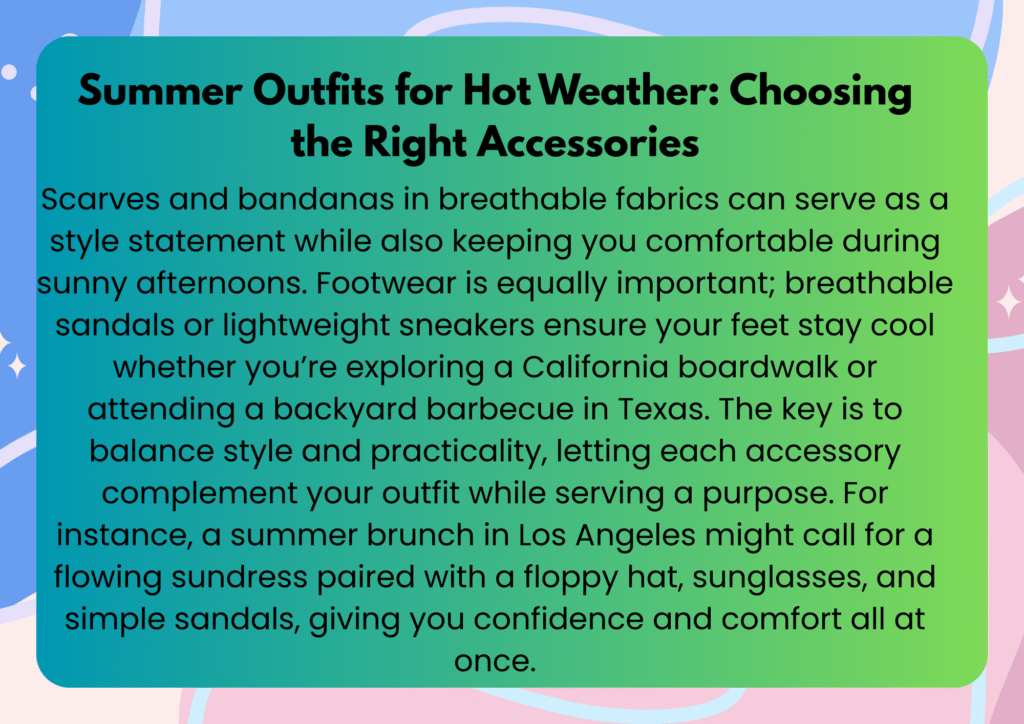 Summer Outfits for Hot Weather: Choosing the Right Accessories

Scarves and bandanas in breathable fabrics can serve as a style statement while also keeping you comfortable during sunny afternoons. Footwear is equally important; breathable sandals or lightweight sneakers ensure your feet stay cool whether you’re exploring a California boardwalk or attending a backyard barbecue in Texas. The key is to balance style and practicality, letting each accessory complement your outfit while serving a purpose. For instance, a summer brunch in Los Angeles might call for a flowing sundress paired with a floppy hat, sunglasses, and simple sandals, giving you confidence and comfort all at once.